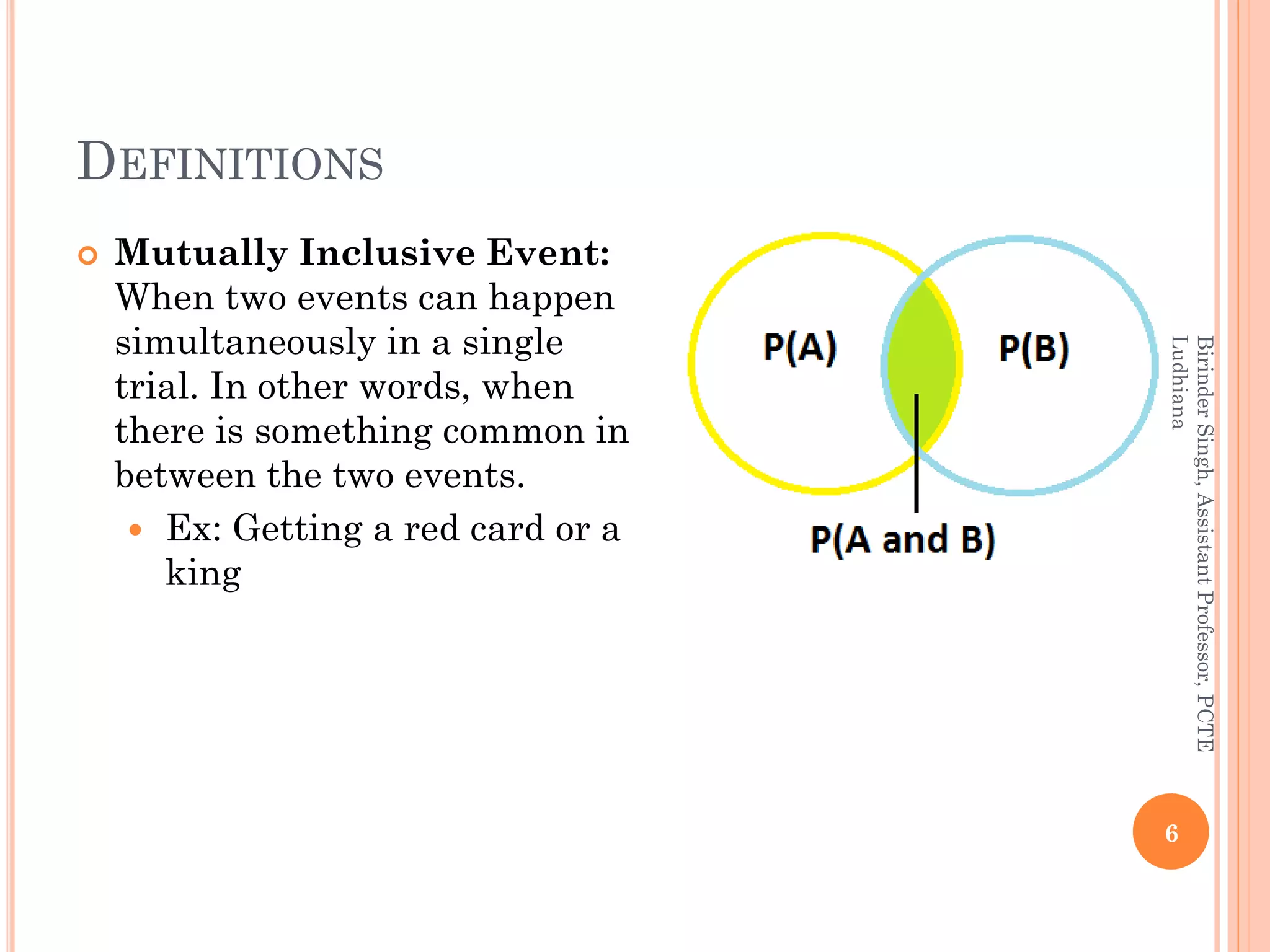 DEFINITIONS

Mutually Inclusive Event: When two events can happen simultaneously in a single trial. In other words, when there is something common in between the two events.

Ex: Getting a red card or a king

P(A)

P(B)

P(A and B)

Birinder Singh, Assistant Professor, PCTE Ludhiana

6